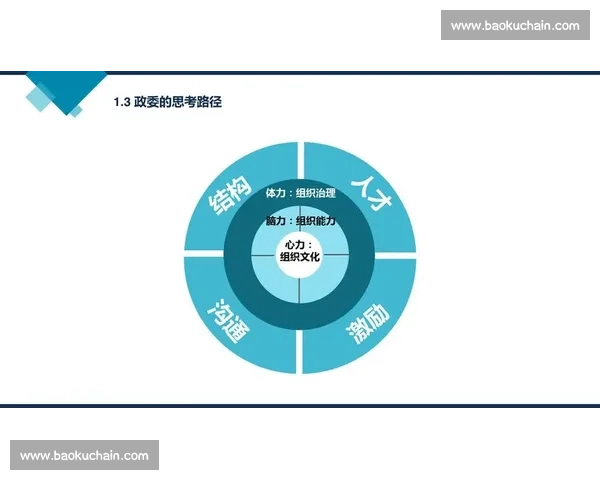 www.baokuchain.com

1.3 政委的思考路径

结构

人才

体力：组织治理

脑力：组织能力

心力：组织文化

沟通

激励

www.baokuchain.com